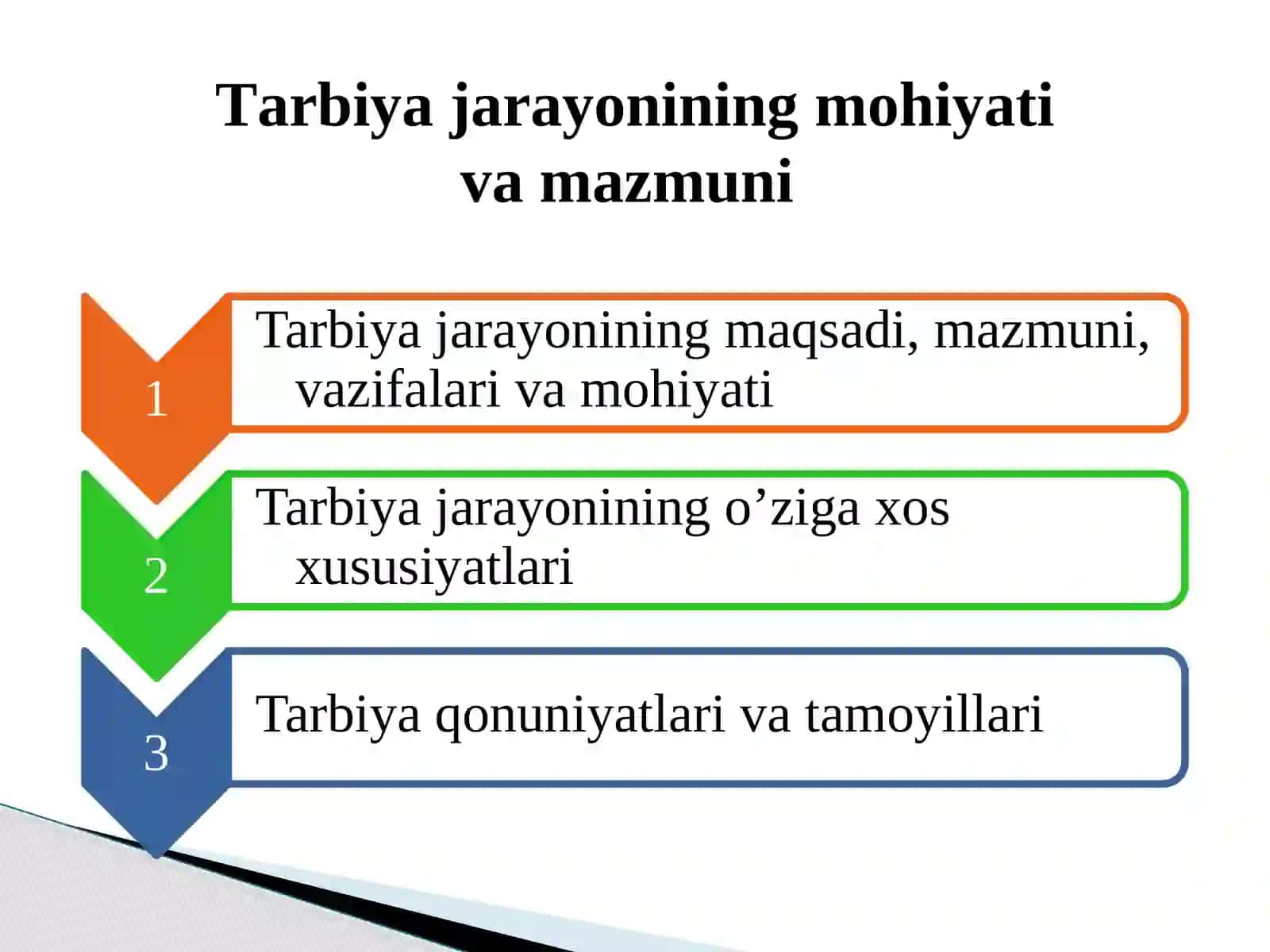 Tarbiya jarayonining mohiyati va mazmuni

1

Tarbiya jarayonining maqsadi, mazmuni, vazifalari va mohiyati

2

Tarbiya jarayonining o’ziga xos xususiyatlari

3

Tarbiya qonuniyatlari va tamoyillari